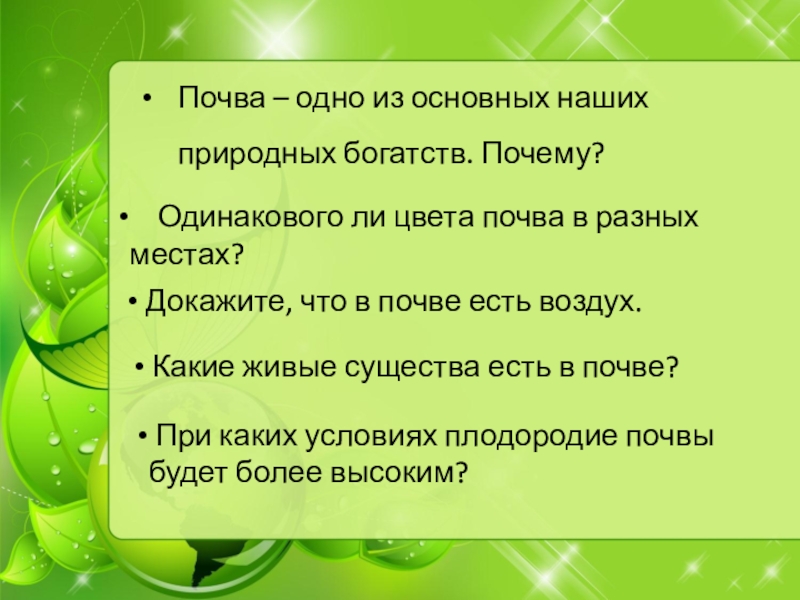 • Почва – одно из основных наших природных богатств. Почему?

• Одинакового ли цвета почва в разных местах?

• Докажите, что в почве есть воздух.

• Какие живые существа есть в почве?

• При каких условиях плодородие почвы будет более высоким?